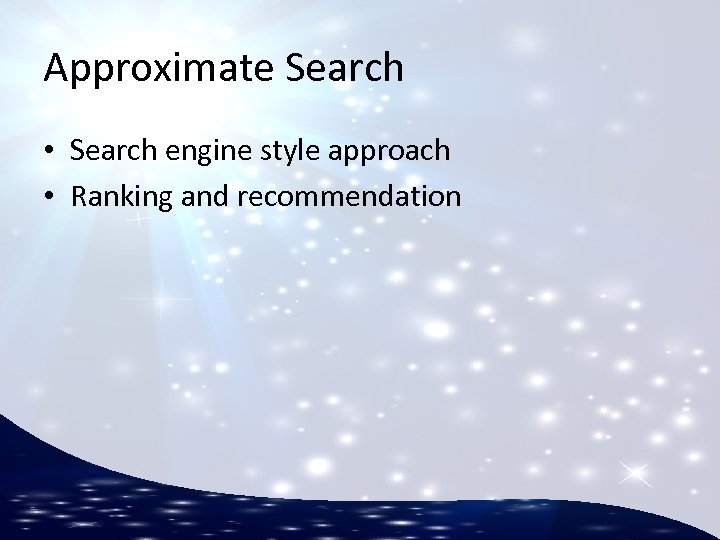 Approximate Search

• Search engine style approach
• Ranking and recommendation